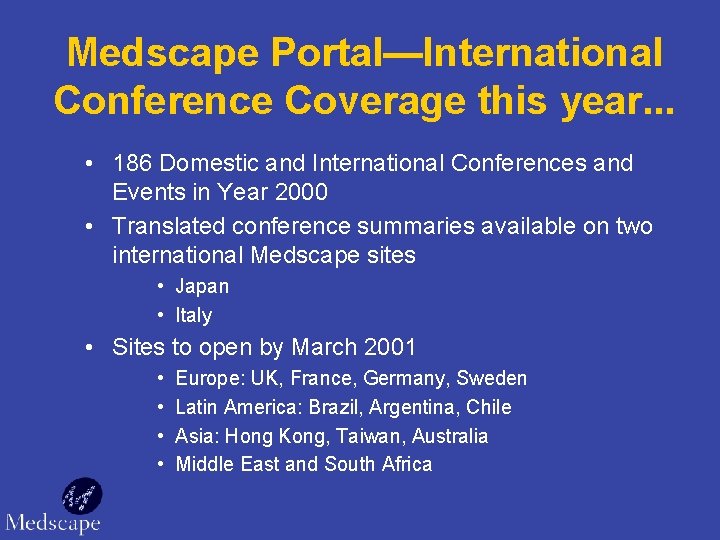 Medscape Portal—International Conference Coverage this year...

• 186 Domestic and International Conferences and Events in Year 2000
• Translated conference summaries available on two international Medscape sites
  • Japan
  • Italy
• Sites to open by March 2001
  • Europe: UK, France, Germany, Sweden
  • Latin America: Brazil, Argentina, Chile
  • Asia: Hong Kong, Taiwan, Australia
  • Middle East and South Africa

Medscape